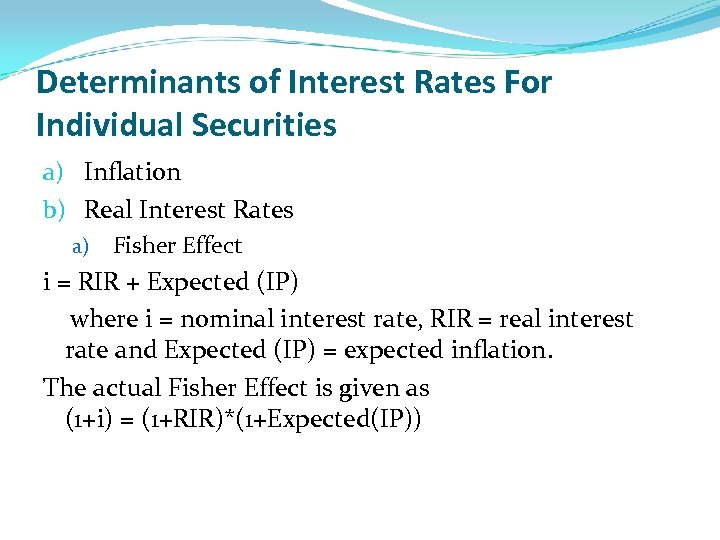 Determinants of Interest Rates For Individual Securities

a) Inflation
b) Real Interest Rates
a) Fisher Effect

i = RIR + Expected (IP)

where i = nominal interest rate, RIR = real interest rate and Expected (IP) = expected inflation.

The actual Fisher Effect is given as
(1+i) = (1+RIR)*(1+Expected(IP))